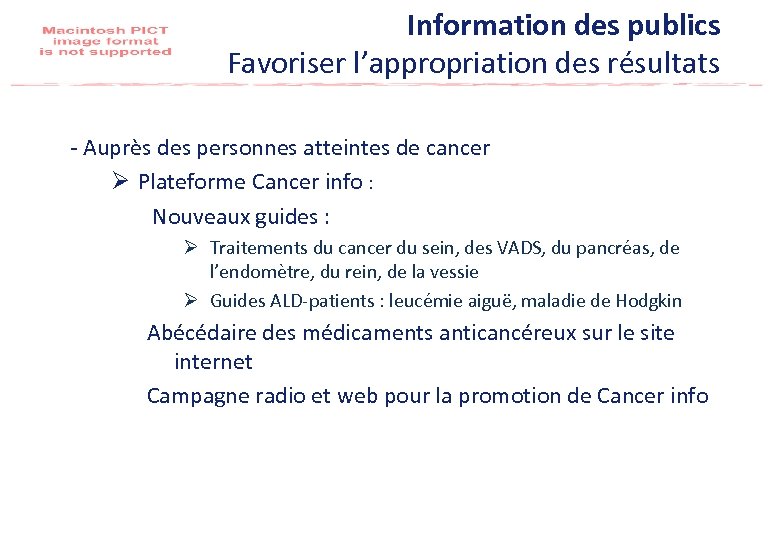 Macintosh PICT image format is not supported

Information des publics
Favoriser l'appropriation des résultats

- Auprès des personnes atteintes de cancer
➢ Plateforme Cancer info :
Nouveaux guides :
➢ Traitements du cancer du sein, des VADS, du pancréas, de l'endomètre, du rein, de la vessie
➢ Guides ALD-patients : leucémie aiguë, maladie de Hodgkin
Abécédaire des médicaments anticancéreux sur le site internet
Campagne radio et web pour la promotion de Cancer info